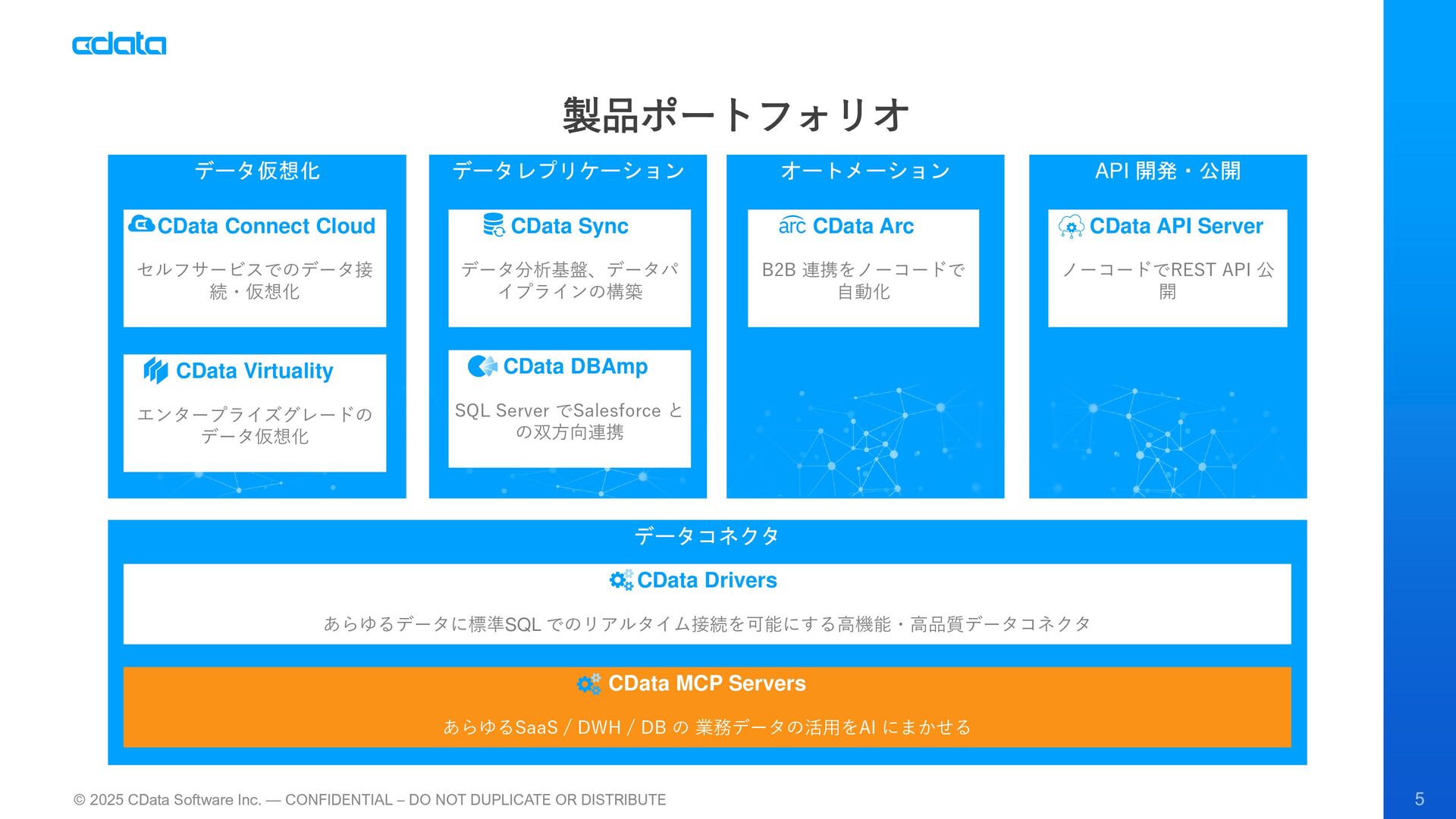 cdata

製品ポートフォリオ

データ仮想化

CData Connect Cloud

セルフサービスでのデータ接続・仮想化

CData Virtuality

エンタープライズグレードのデータ仮想化

データレプリケーション

CData Sync

データ分析基盤、データパイプラインの構築

CData DBAmp

SQL Server でSalesforce との双方向連携

オートメーション

arc CData Arc

B2B 連携をノーコードで自動化

API 開発・公開

CData API Server

ノーコードでREST API 公開

データコネクタ

CData Drivers

あらゆるデータに標準SQL でのリアルタイム接続を可能にする高機能・高品質データコネクタ

CData MCP Servers

あらゆるSaaS / DWH / DB の 業務データの活用をAI にまかせる

© 2025 CData Software Inc. — CONFIDENTIAL – DO NOT DUPLICATE OR DISTRIBUTE

5